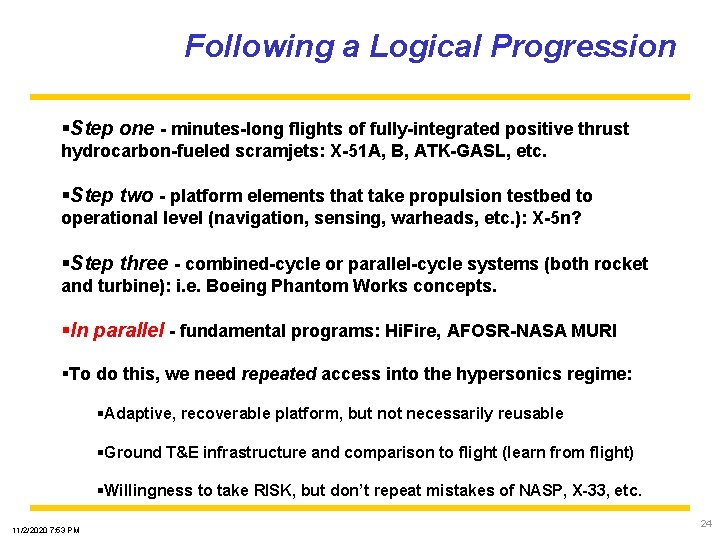 Following a Logical Progression

▪Step one - minutes-long flights of fully-integrated positive thrust hydrocarbon-fueled scramjets: X-51A, B, ATK-GASL, etc.

▪Step two - platform elements that take propulsion testbed to operational level (navigation, sensing, warheads, etc.): X-5n?

▪Step three - combined-cycle or parallel-cycle systems (both rocket and turbine): i.e. Boeing Phantom Works concepts.

▪In parallel - fundamental programs: HiFire, AFOSR-NASA MURI

▪To do this, we need repeated access into the hypersonics regime:

▪Adaptive, recoverable platform, but not necessarily reusable

▪Ground T&E infrastructure and comparison to flight (learn from flight)

▪Willingness to take RISK, but don't repeat mistakes of NASP, X-33, etc.

11/2/2020 7:53 PM

24